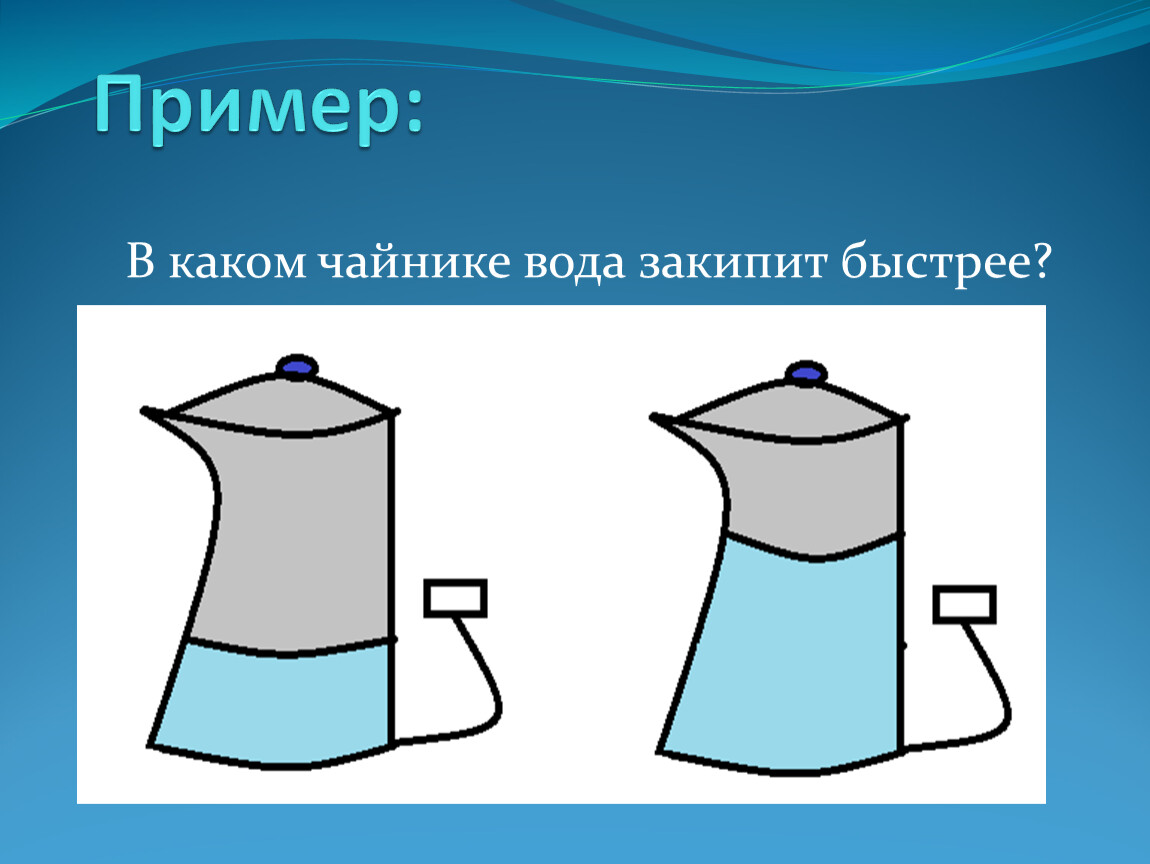 Пример:

В каком чайнике вода закипит быстрее?